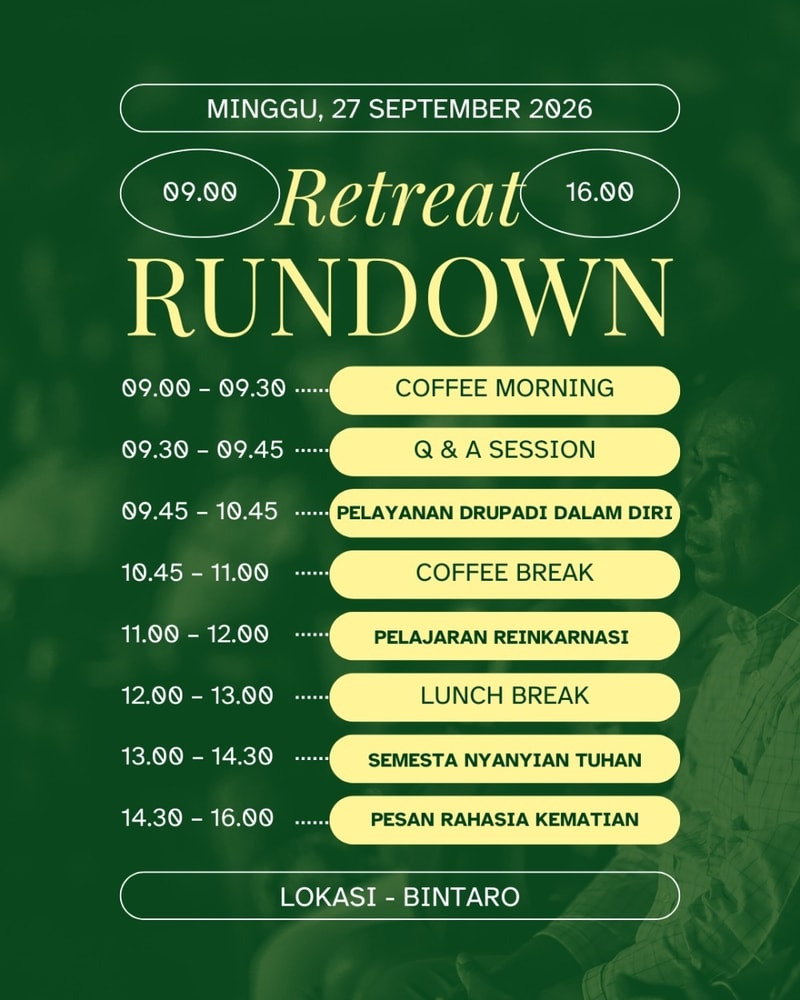 MINGGU, 27 SEPTEMBER 2026

09.00 Retreat 16.00

RUNDOWN

09.00 - 09.30 COFFEE MORNING

09.30 - 09.45 Q & A SESSION

09.45 - 10.45 PELAYANAN DRUPADI DALAM DIRI

10.45 - 11.00 COFFEE BREAK

11.00 - 12.00 PELAJARAN REINKARNASI

12.00 - 13.00 LUNCH BREAK

13.00 - 14.30 SEMESTA NYANYIAN TUHAN

14.30 - 16.00 PESAN RAHASIA KEMATIAN

LOKASI - BINTARO